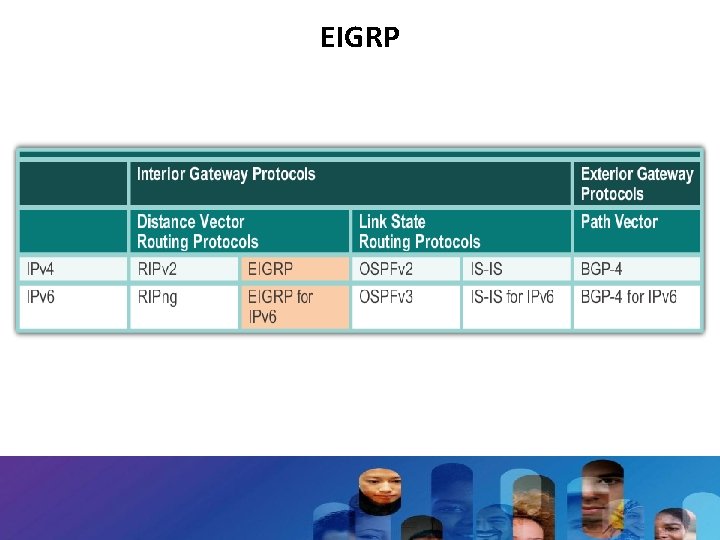 EIGRP

| | Interior Gateway Protocols | | | | Exterior Gateway Protocols |
|---|---|---|---|---|---|
| | Distance Vector Routing Protocols | | Link State Routing Protocols | | Path Vector |
| IPv4 | RIPv2 | EIGRP | OSPFv2 | IS-IS | BGP-4 |
| IPv6 | RIPng | EIGRP for IPv6 | OSPFv3 | IS-IS for IPv6 | BGP-4 for IPv6 |